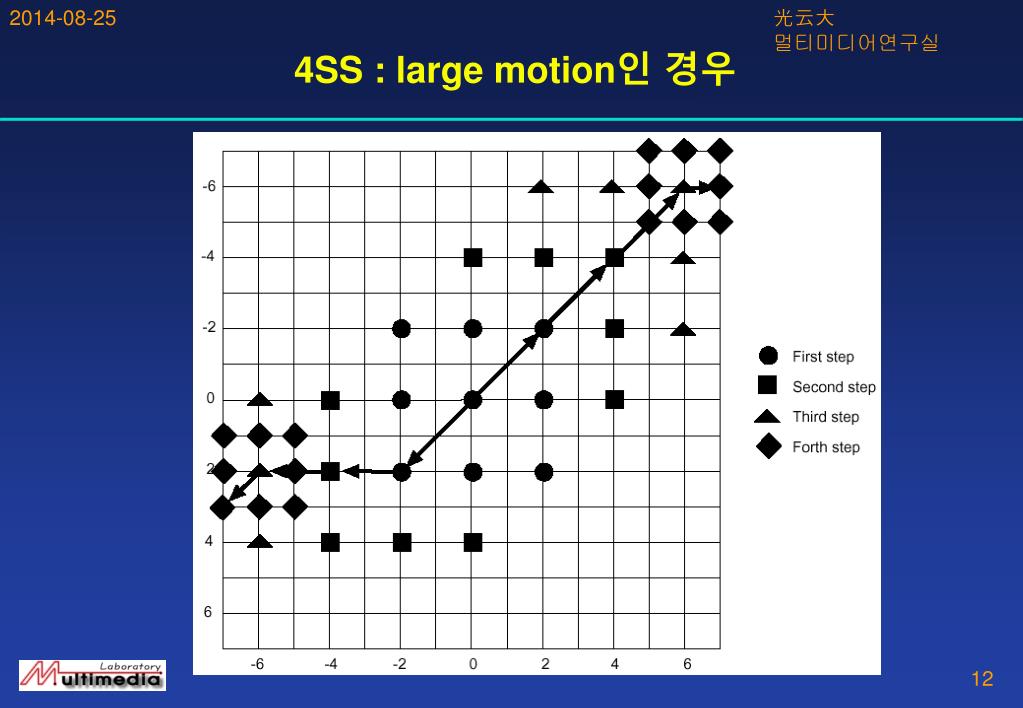 2014-08-25

光云大
멀티미디어연구실

4SS : large motion인 경우

-6
-4
-2
0
2
4
6

-6 -4 -2 0 2 4 6

First step
Second step
Third step
Forth step

Laboratory
Multimedia

12